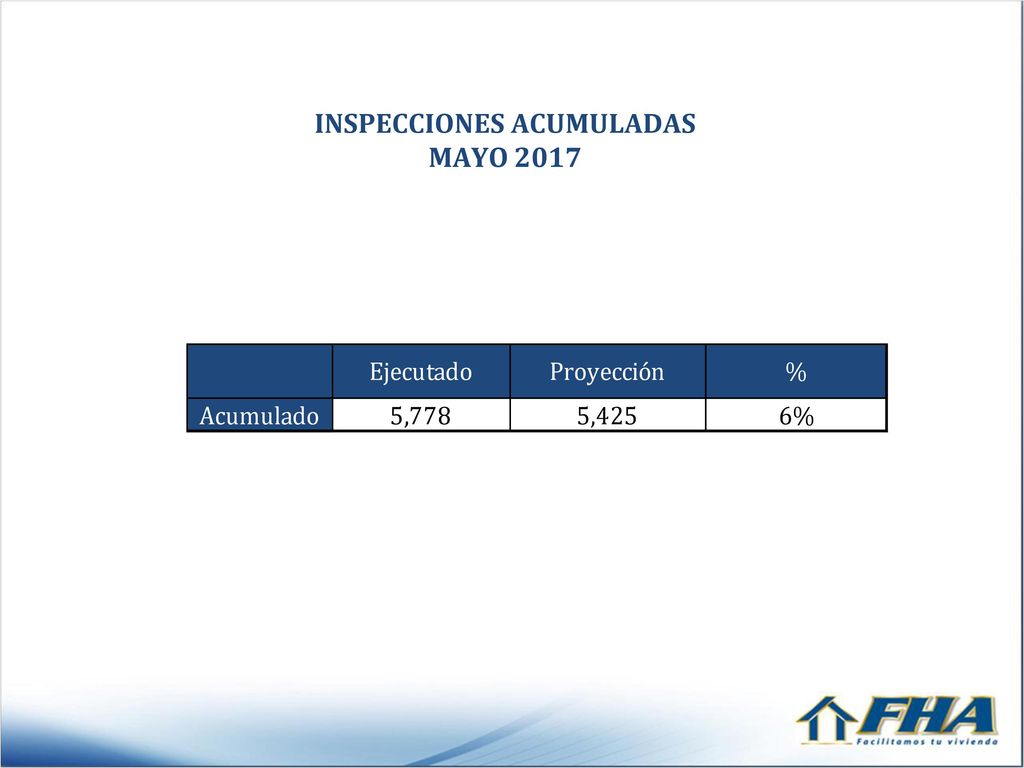 INSPECCIONES ACUMULADAS
MAYO 2017

| | Ejecutado | Proyección | % |
|---|---|---|---|
| Acumulado | 5,778 | 5,425 | 6% |

FHA
Facilitamos tu vivienda